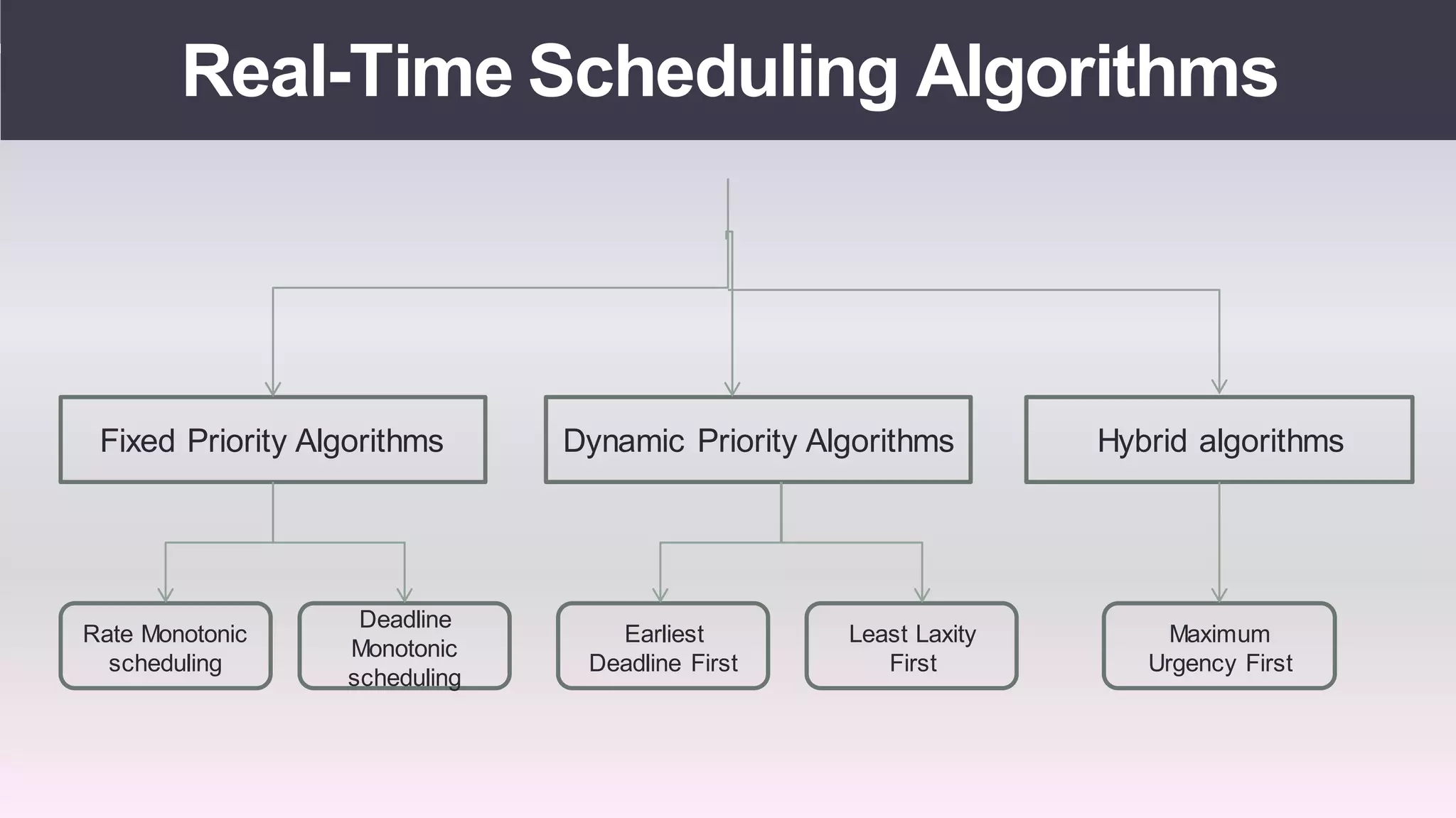 Real-Time Scheduling Algorithms

Fixed Priority Algorithms

Dynamic Priority Algorithms

Hybrid algorithms

Rate Monotonic scheduling

Deadline Monotonic scheduling

Earliest Deadline First

Least Laxity First

Maximum Urgency First